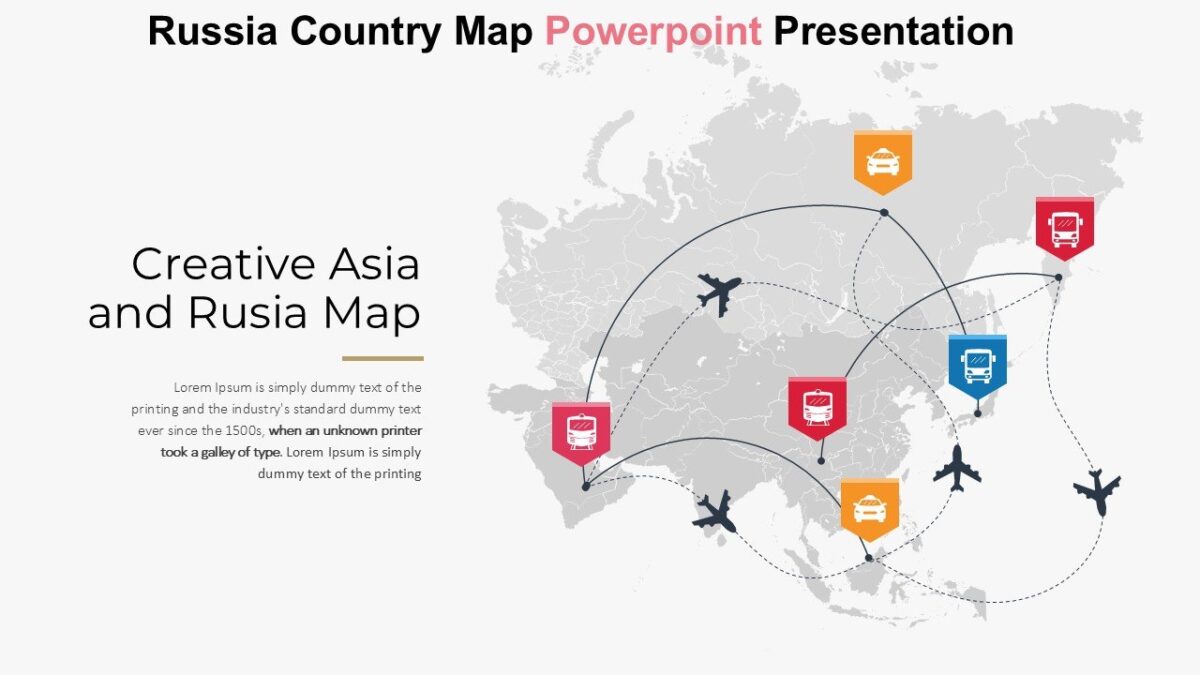 Russia Country Map Powerpoint Presentation

Creative Asia and Rusia Map

Lorem Ipsum is simply dummy text of the printing and the industry's standard dummy text ever since the 1500s, when an unknown printer took a galley of type. Lorem Ipsum is simply dummy text of the printing